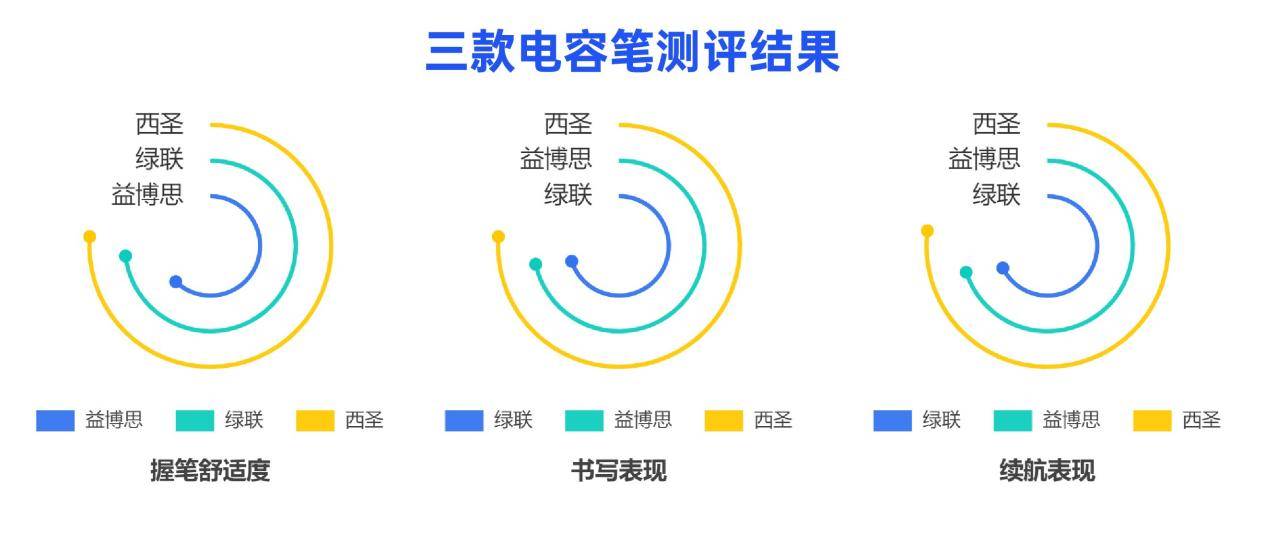 三款电容笔测评结果

西圣
绿联
益博思

益博思　绿联　西圣

握笔舒适度

西圣
益博思
绿联

绿联　益博思　西圣

书写表现

西圣
益博思
绿联

绿联　益博思　西圣

续航表现